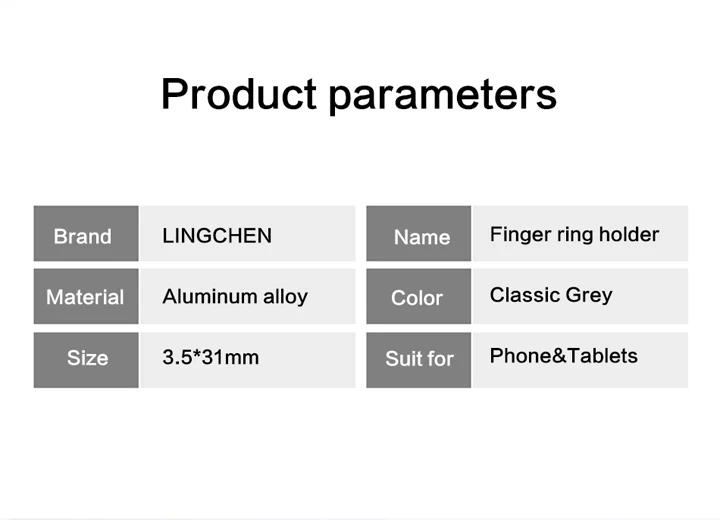 Product parameters

| Brand | LINGCHEN | Name | Finger ring holder |
|---|---|---|---|
| Material | Aluminum alloy | Color | Classic Grey |
| Size | 3.5*31mm | Suit for | Phone&Tablets |